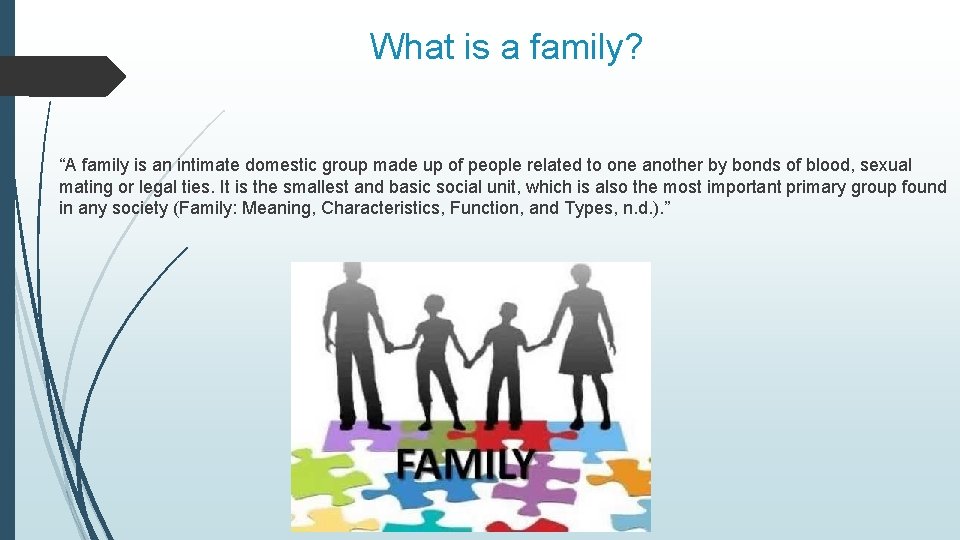 What is a family?

“A family is an intimate domestic group made up of people related to one another by bonds of blood, sexual mating or legal ties. It is the smallest and basic social unit, which is also the most important primary group found in any society (Family: Meaning, Characteristics, Function, and Types, n.d.).”

FAMILY